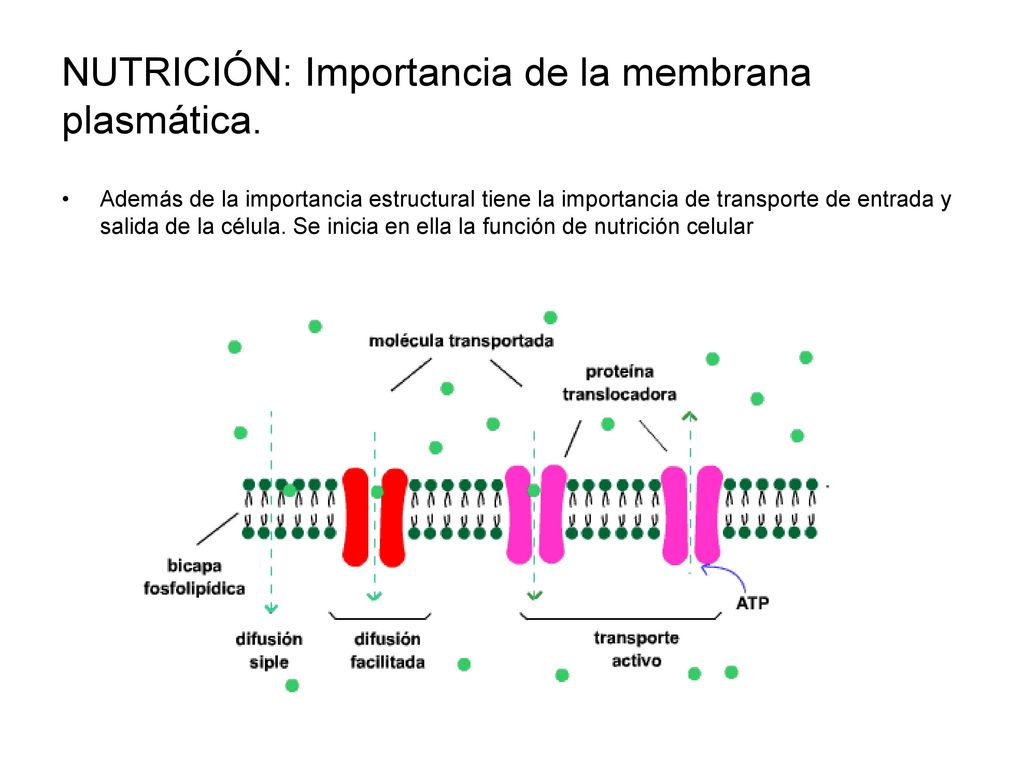 NUTRICIÓN: Importancia de la membrana plasmática.

• Además de la importancia estructural tiene la importancia de transporte de entrada y salida de la célula. Se inicia en ella la función de nutrición celular

molécula transportada

proteína translocadora

bicapa fosfolipídica

ATP

difusión siple

difusión facilitada

transporte activo